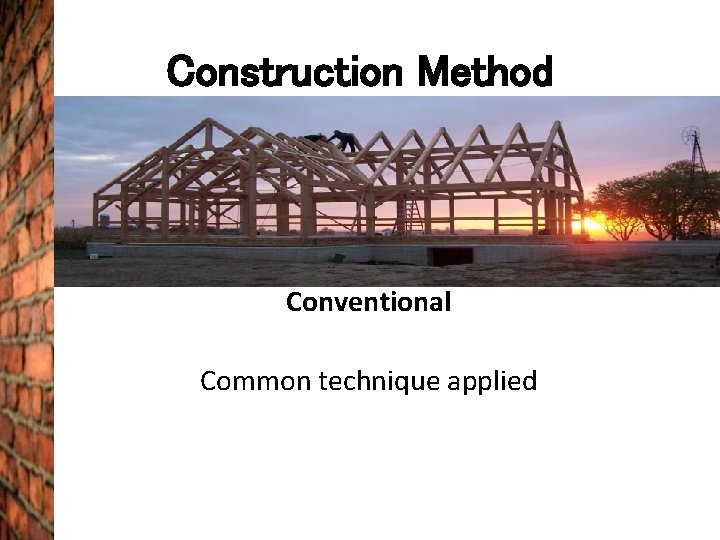 Construction Method

Conventional

Common technique applied